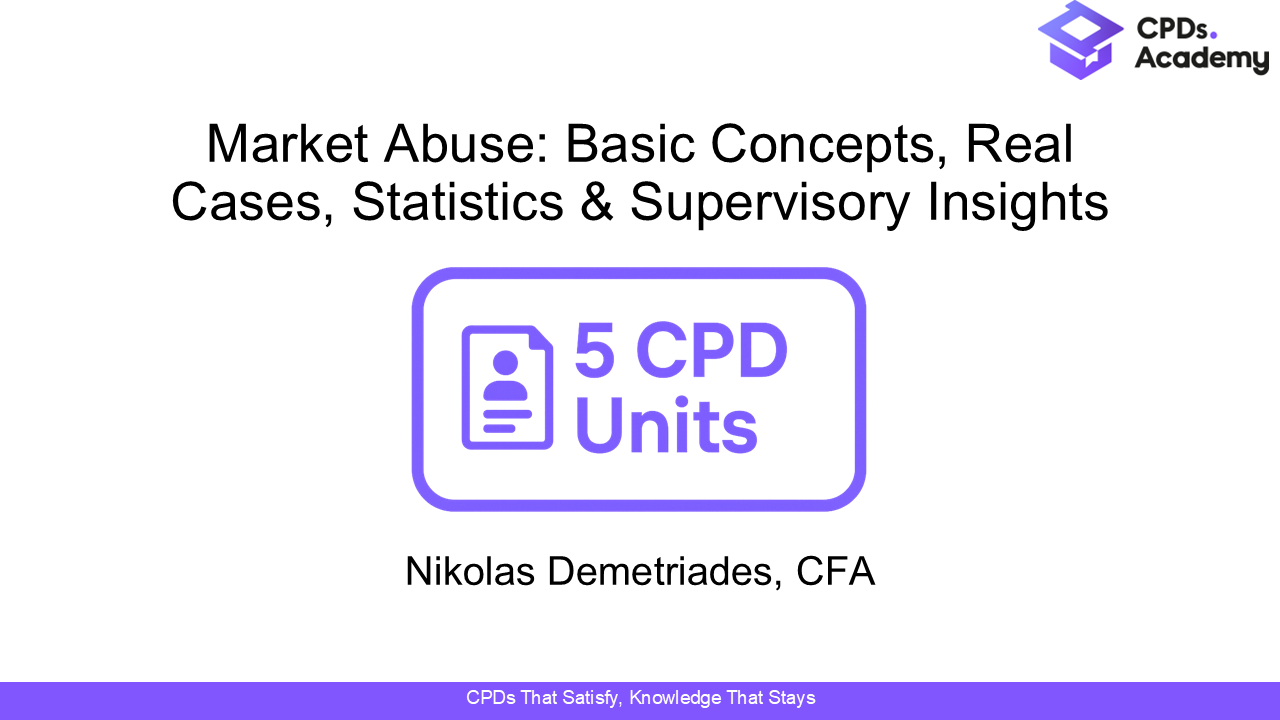 CPDs. Academy

Market Abuse: Basic Concepts, Real Cases, Statistics & Supervisory Insights

5 CPD Units

Nikolas Demetriades, CFA

CPDs That Satisfy, Knowledge That Stays